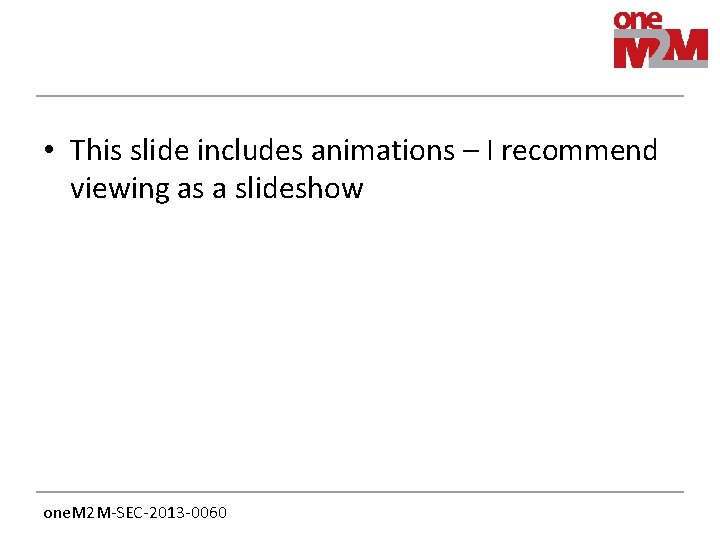 one M2M

• This slide includes animations – I recommend viewing as a slideshow

oneM2M-SEC-2013-0060